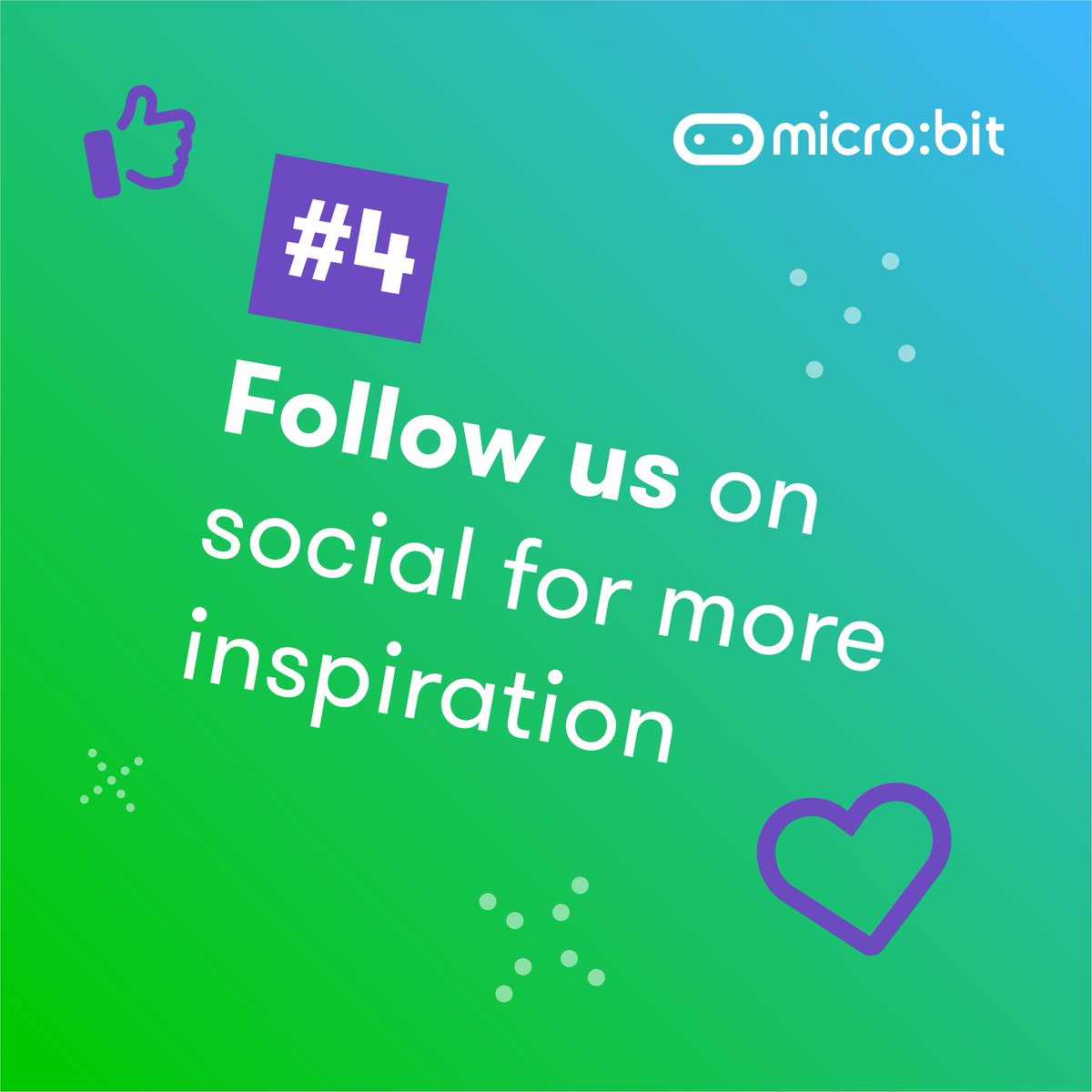 micro:bit

#4

Follow us on social for more inspiration